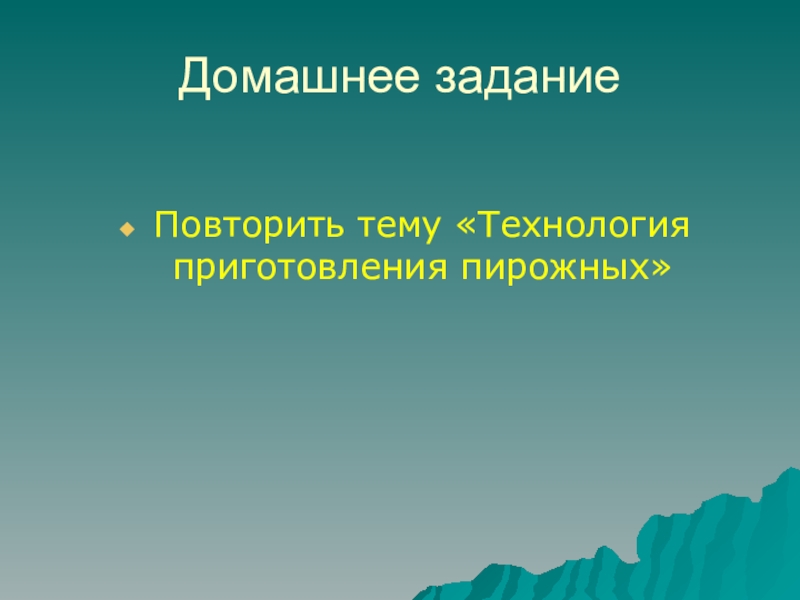 Домашнее задание

Повторить тему «Технология приготовления пирожных»